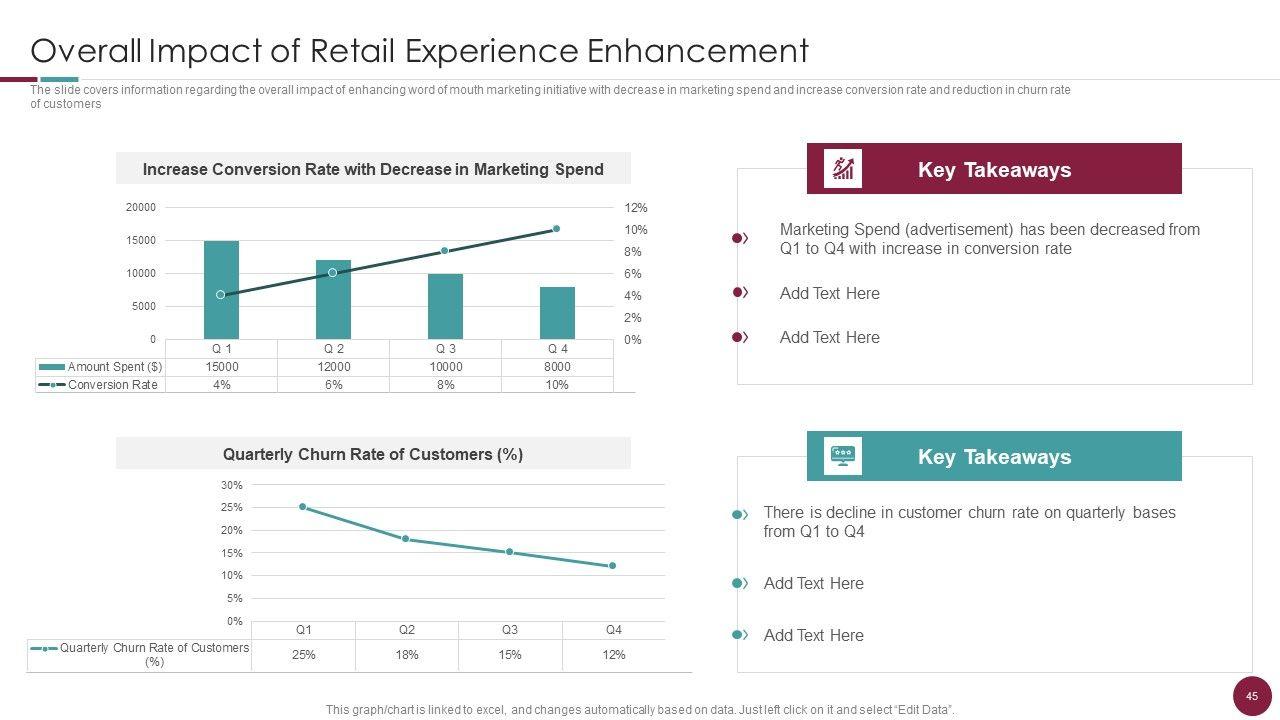 Overall Impact of Retail Experience Enhancement

The slide covers information regarding the overall impact of enhancing word of mouth marketing initiative with decrease in marketing spend and increase conversion rate and reduction in churn rate of customers

Increase Conversion Rate with Decrease in Marketing Spend

20000
15000
10000
5000
0

12%
10%
8%
6%
4%
2%
0%

| | Q 1 | Q 2 | Q 3 | Q 4 |
|---|---|---|---|---|
| Amount Spent ($) | 15000 | 12000 | 10000 | 8000 |
| Conversion Rate | 4% | 6% | 8% | 10% |

Key Takeaways

Marketing Spend (advertisement) has been decreased from Q1 to Q4 with increase in conversion rate

Add Text Here

Add Text Here

Quarterly Churn Rate of Customers (%)

30%
25%
20%
15%
10%
5%
0%

| | Q1 | Q2 | Q3 | Q4 |
|---|---|---|---|---|
| Quarterly Churn Rate of Customers (%) | 25% | 18% | 15% | 12% |

Key Takeaways

There is decline in customer churn rate on quarterly bases from Q1 to Q4

Add Text Here

Add Text Here

This graph/chart is linked to excel, and changes automatically based on data. Just left click on it and select "Edit Data".

45